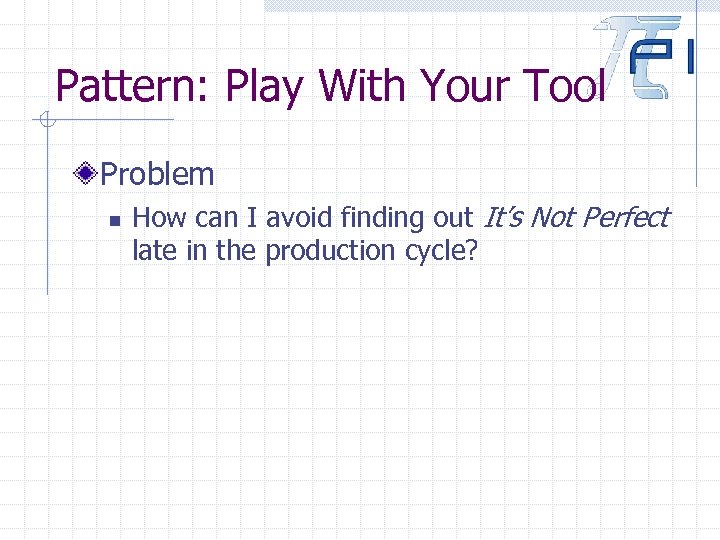 Pattern: Play With Your Tool

Problem

How can I avoid finding out It's Not Perfect late in the production cycle?